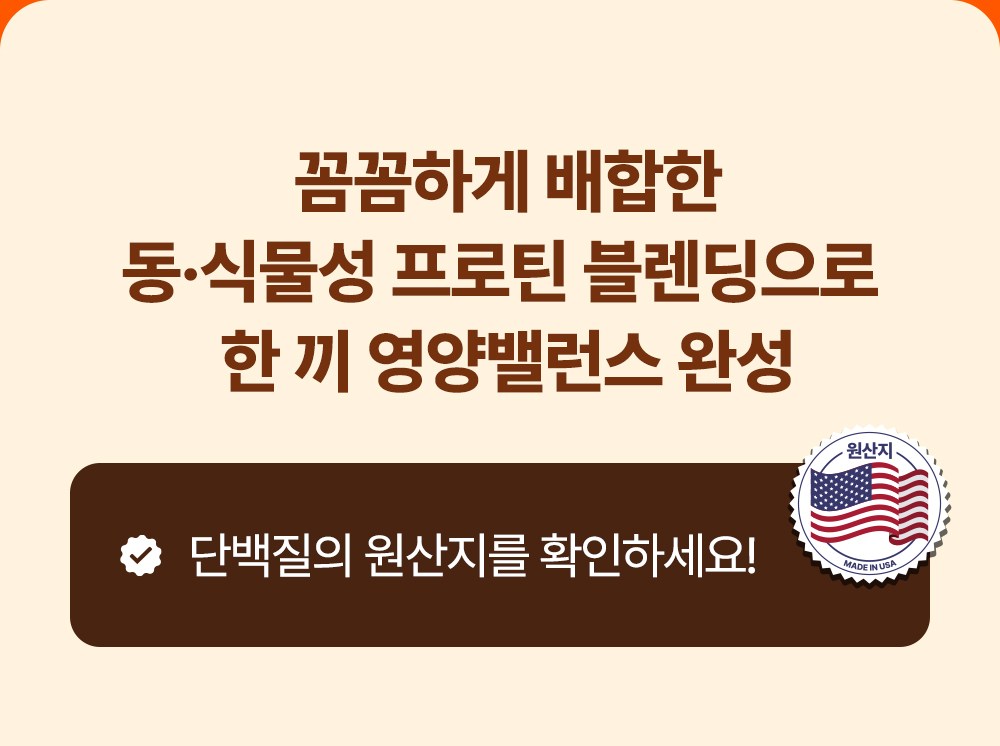 꼼꼼하게 배합한
동·식물성 프로틴 블렌딩으로
한 끼 영양밸런스 완성

단백질의 원산지를 확인하세요!

원산지
MADE IN USA